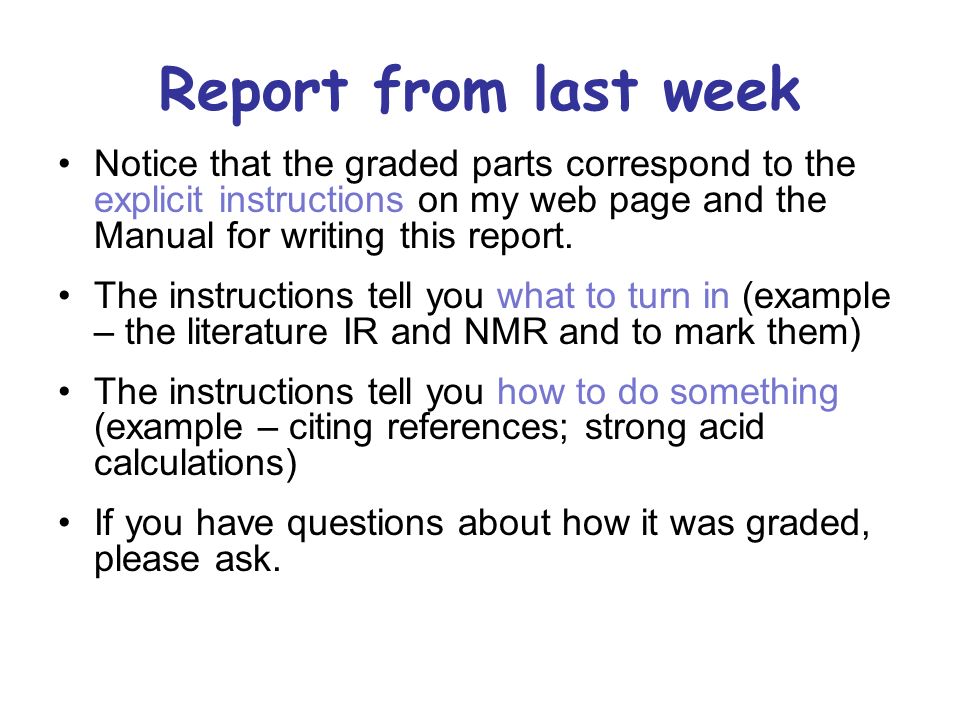 Report from last week

• Notice that the graded parts correspond to the explicit instructions on my web page and the Manual for writing this report.

• The instructions tell you what to turn in (example – the literature IR and NMR and to mark them)

• The instructions tell you how to do something (example – citing references; strong acid calculations)

• If you have questions about how it was graded, please ask.